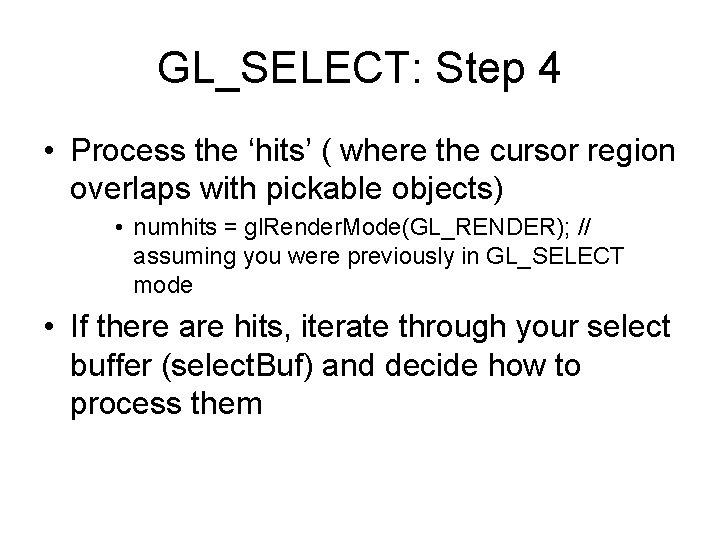 GL_SELECT: Step 4

• Process the 'hits' ( where the cursor region overlaps with pickable objects)

• numhits = glRenderMode(GL_RENDER); // assuming you were previously in GL_SELECT mode

• If there are hits, iterate through your select buffer (selectBuf) and decide how to process them